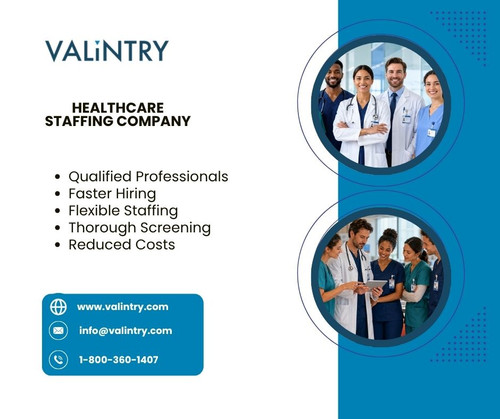 VALiNTRY

HEALTHCARE STAFFING COMPANY

• Qualified Professionals
• Faster Hiring
• Flexible Staffing
• Thorough Screening
• Reduced Costs

www.valintry.com

info@valintry.com

1-800-360-1407